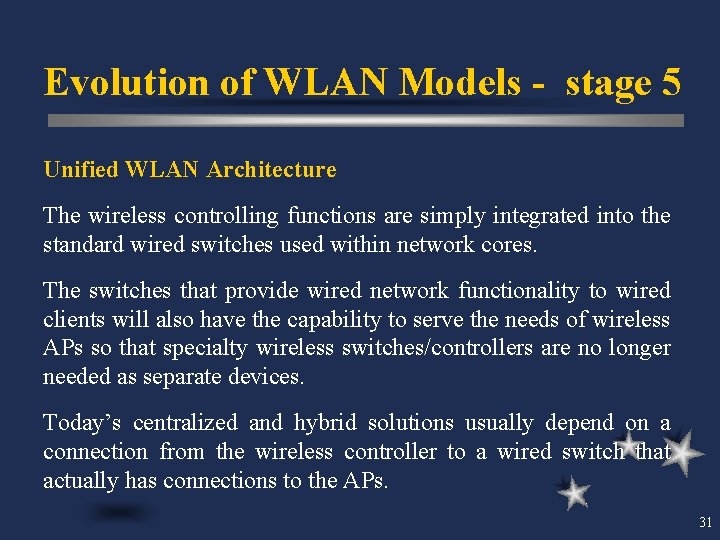 Evolution of WLAN Models - stage 5

Unified WLAN Architecture

The wireless controlling functions are simply integrated into the standard wired switches used within network cores.

The switches that provide wired network functionality to wired clients will also have the capability to serve the needs of wireless APs so that specialty wireless switches/controllers are no longer needed as separate devices.

Today's centralized and hybrid solutions usually depend on a connection from the wireless controller to a wired switch that actually has connections to the APs.

31